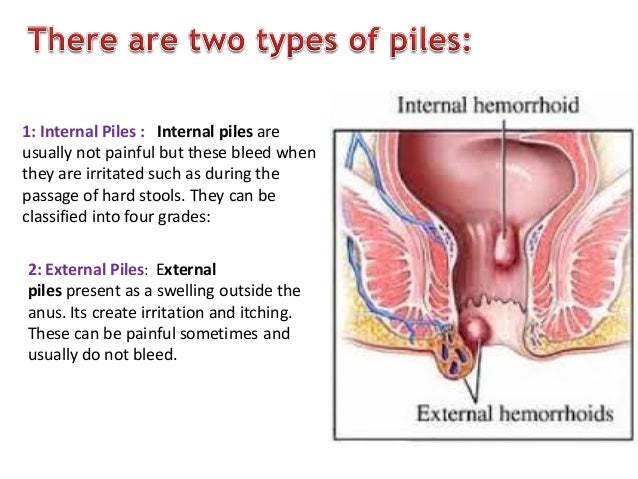 There are two types of piles:

1: Internal Piles : Internal piles are usually not painful but these bleed when they are irritated such as during the passage of hard stools. They can be classified into four grades:

2: External Piles: External piles present as a swelling outside the anus. Its create irritation and itching. These can be painful sometimes and usually do not bleed.

Internal hemorrhoid

External hemorrhoids